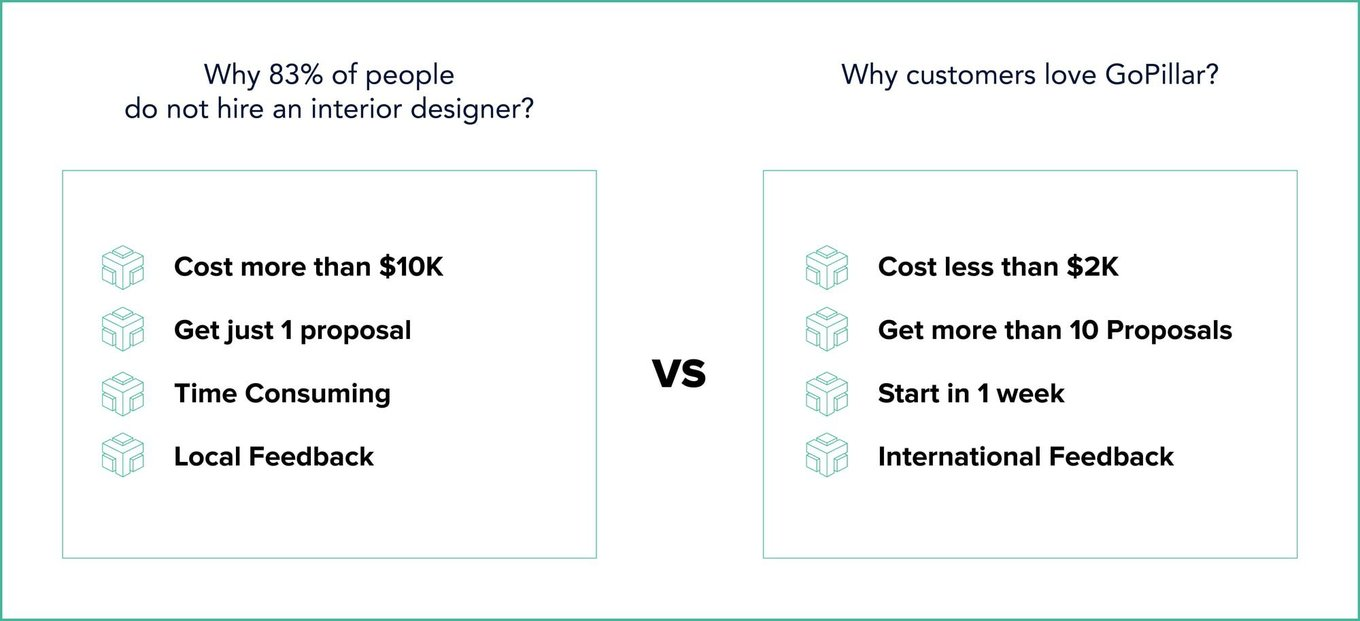 Why 83% of people do not hire an interior designer?

Cost more than \$10K

Get just 1 proposal

Time Consuming

Local Feedback

VS

Why customers love GoPillar?

Cost less than \$2K

Get more than 10 Proposals

Start in 1 week

International Feedback